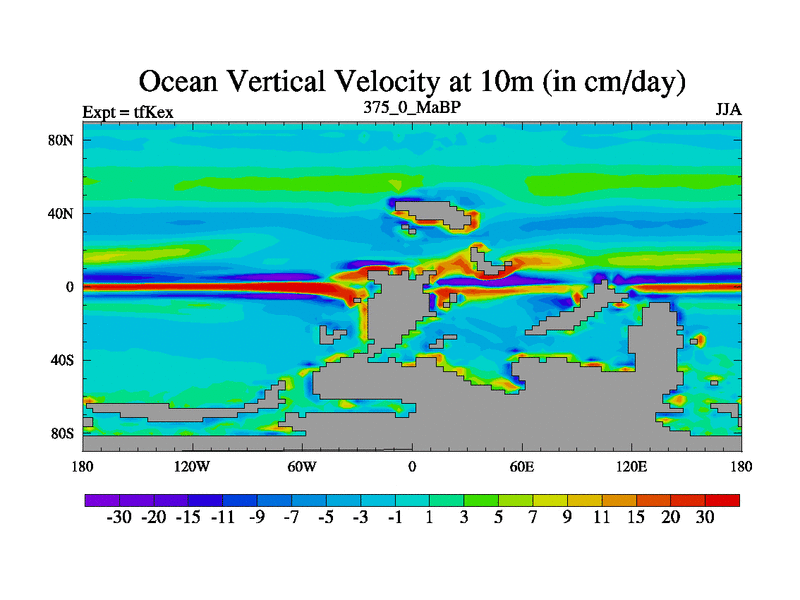 Ocean Vertical Velocity at 10m (in cm/day)

Expt = tfKex

375_0_MaBP

JJA

80N
40N
0
40S
80S

180
120W
60W
0
60E
120E
180

-30 -20 -15 -11 -9 -7 -5 -3 -1 1 3 5 7 9 11 15 20 30